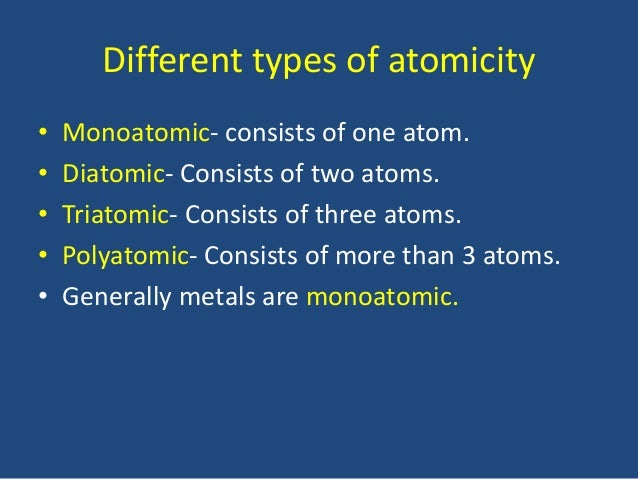 Different types of atomicity

• Monoatomic- consists of one atom.
• Diatomic- Consists of two atoms.
• Triatomic- Consists of three atoms.
• Polyatomic- Consists of more than 3 atoms.
• Generally metals are monoatomic.